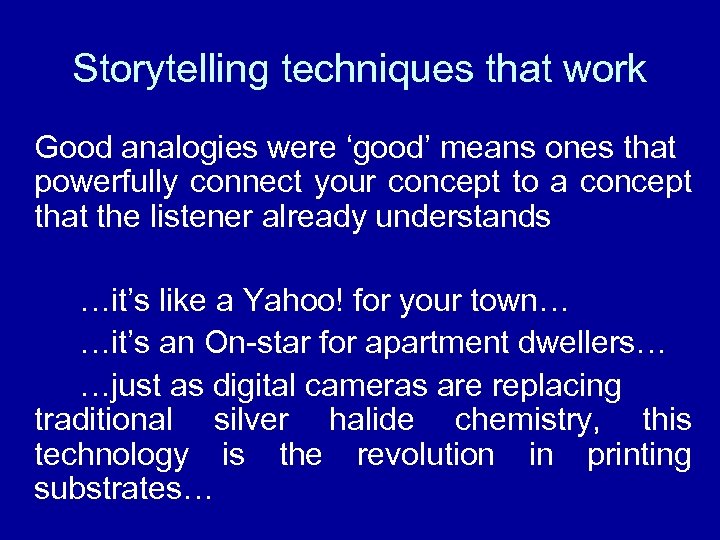 Storytelling techniques that work

Good analogies were ‘good’ means ones that powerfully connect your concept to a concept that the listener already understands

…it’s like a Yahoo! for your town…

…it’s an On-star for apartment dwellers…

…just as digital cameras are replacing traditional silver halide chemistry, this technology is the revolution in printing substrates…